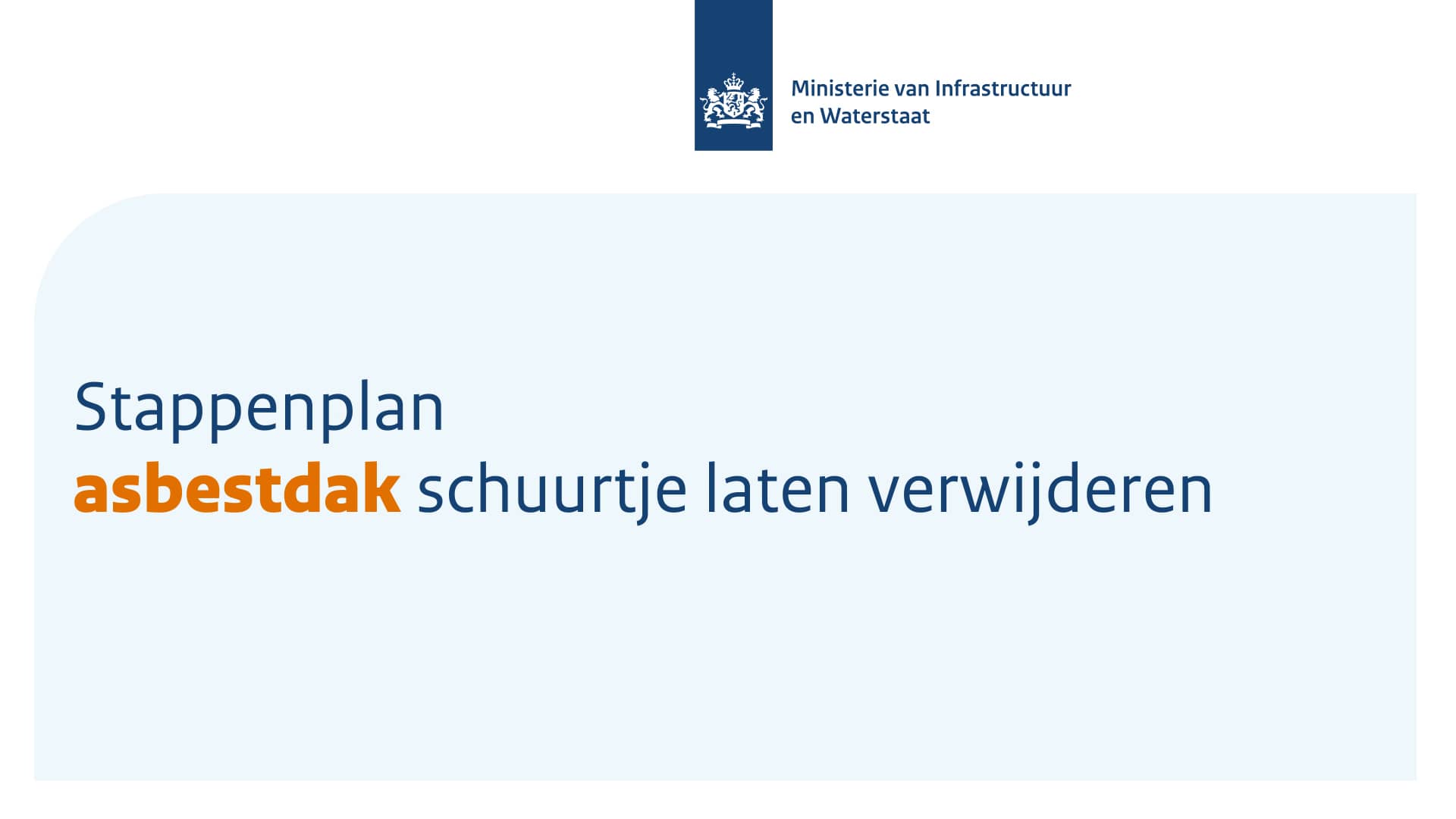 Ministerie van Infrastructuur en Waterstaat

Stappenplan
asbestdak schuurtje laten verwijderen